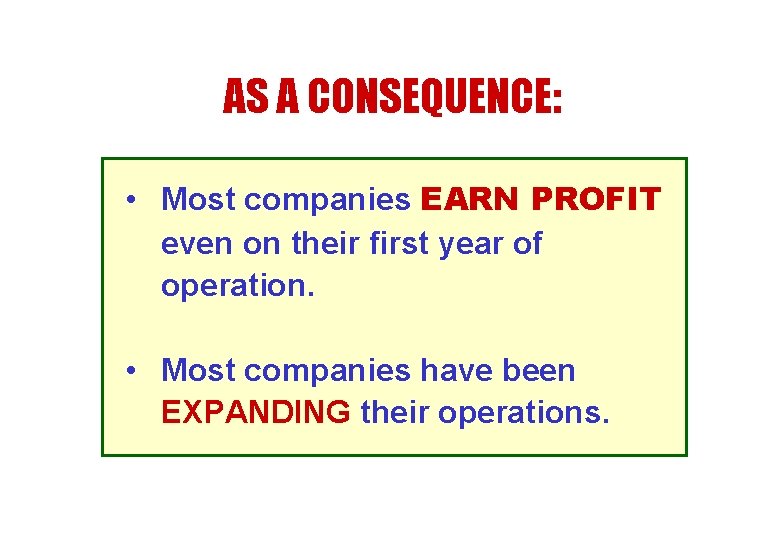 AS A CONSEQUENCE:

• Most companies EARN PROFIT even on their first year of operation.

• Most companies have been EXPANDING their operations.